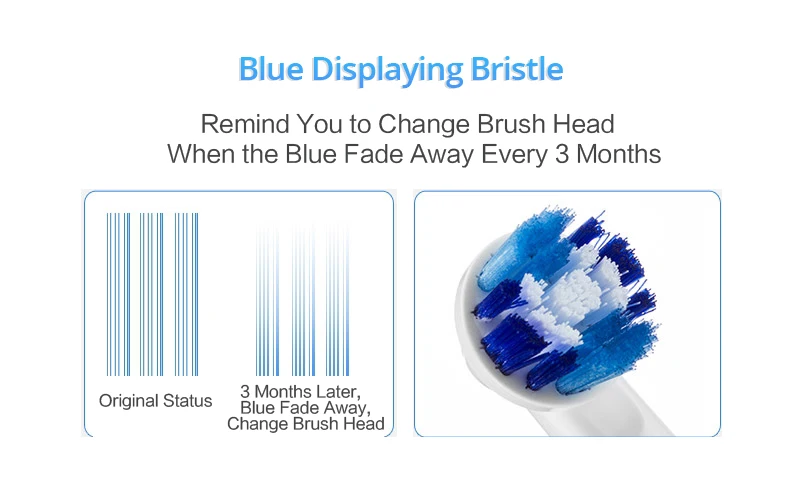 Blue Displaying Bristle

Remind You to Change Brush Head
When the Blue Fade Away Every 3 Months

Original Status

3 Months Later,
Blue Fade Away,
Change Brush Head